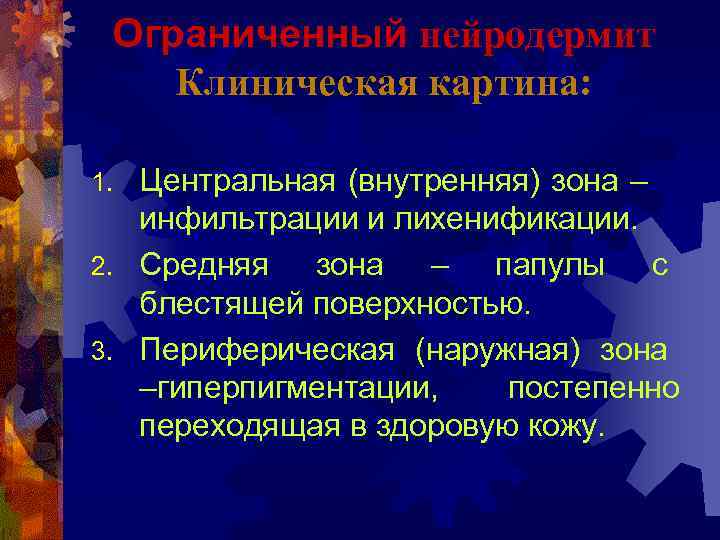 Ограниченный нейродермит
Клиническая картина:

1. Центральная (внутренняя) зона – инфильтрации и лихенификации.
2. Средняя зона – папулы с блестящей поверхностью.
3. Периферическая (наружная) зона –гиперпигментации, постепенно переходящая в здоровую кожу.